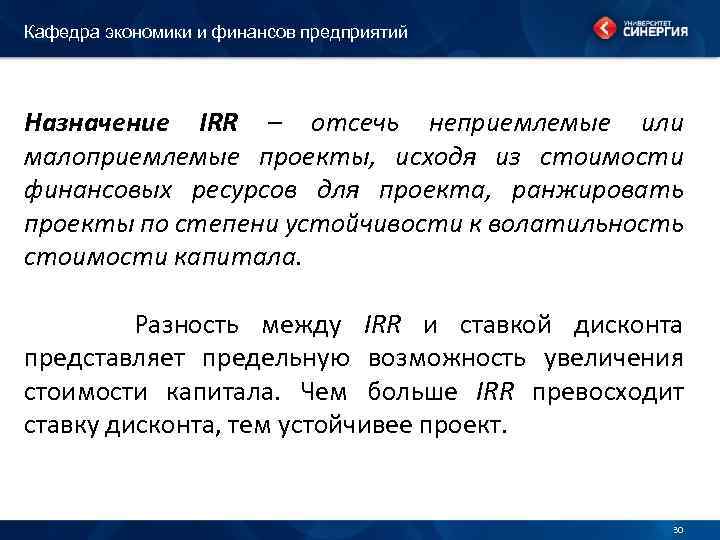 Кафедра экономики и финансов предприятий

УНИВЕРСИТЕТ СИНЕРГИЯ

Назначение IRR – отсечь неприемлемые или малоприемлемые проекты, исходя из стоимости финансовых ресурсов для проекта, ранжировать проекты по степени устойчивости к волатильность стоимости капитала.

Разность между IRR и ставкой дисконта представляет предельную возможность увеличения стоимости капитала. Чем больше IRR превосходит ставку дисконта, тем устойчивее проект.

30